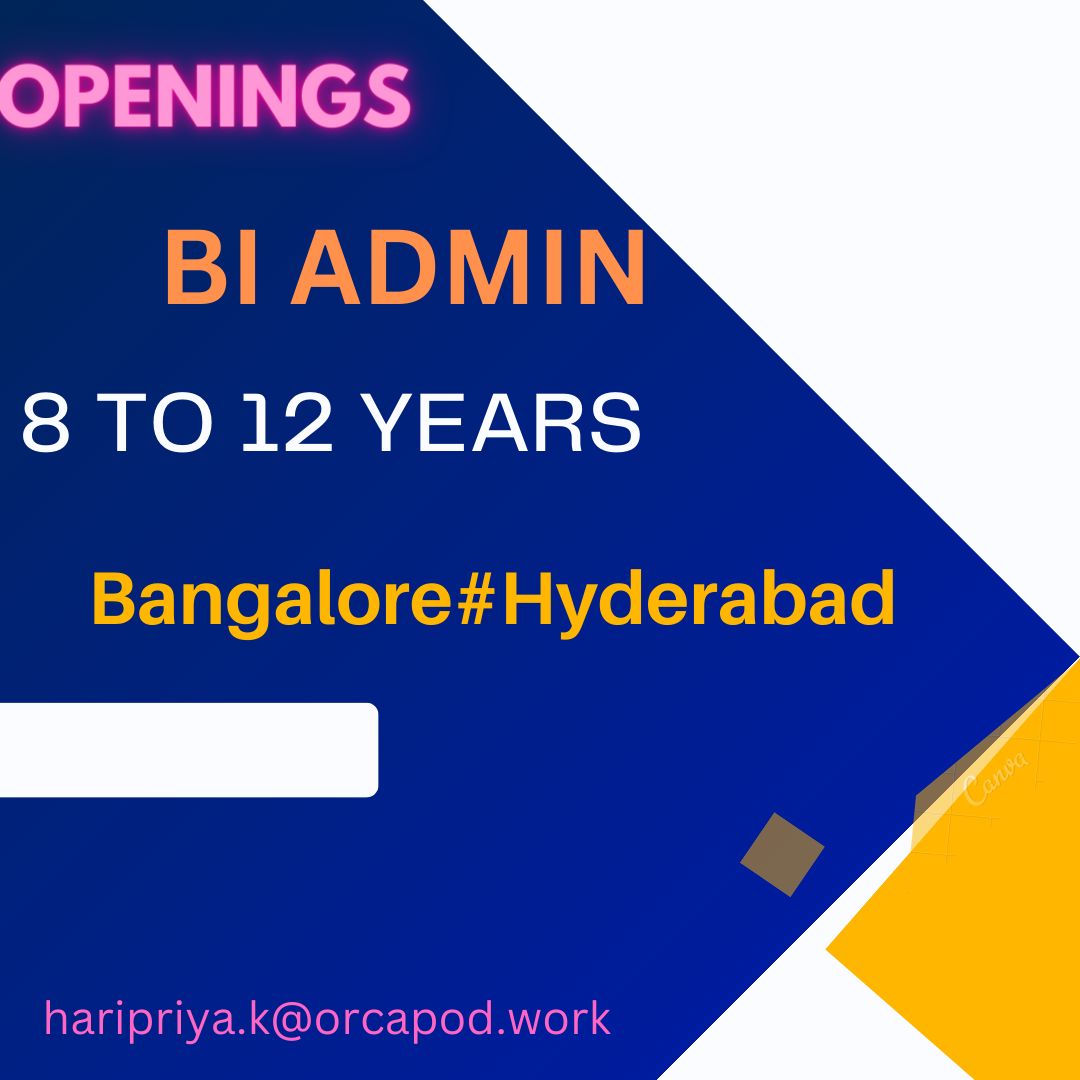 OPENINGS

BI ADMIN

8 TO 12 YEARS

Bangalore#Hyderabad

Canva

haripriya.k@orcapod.work